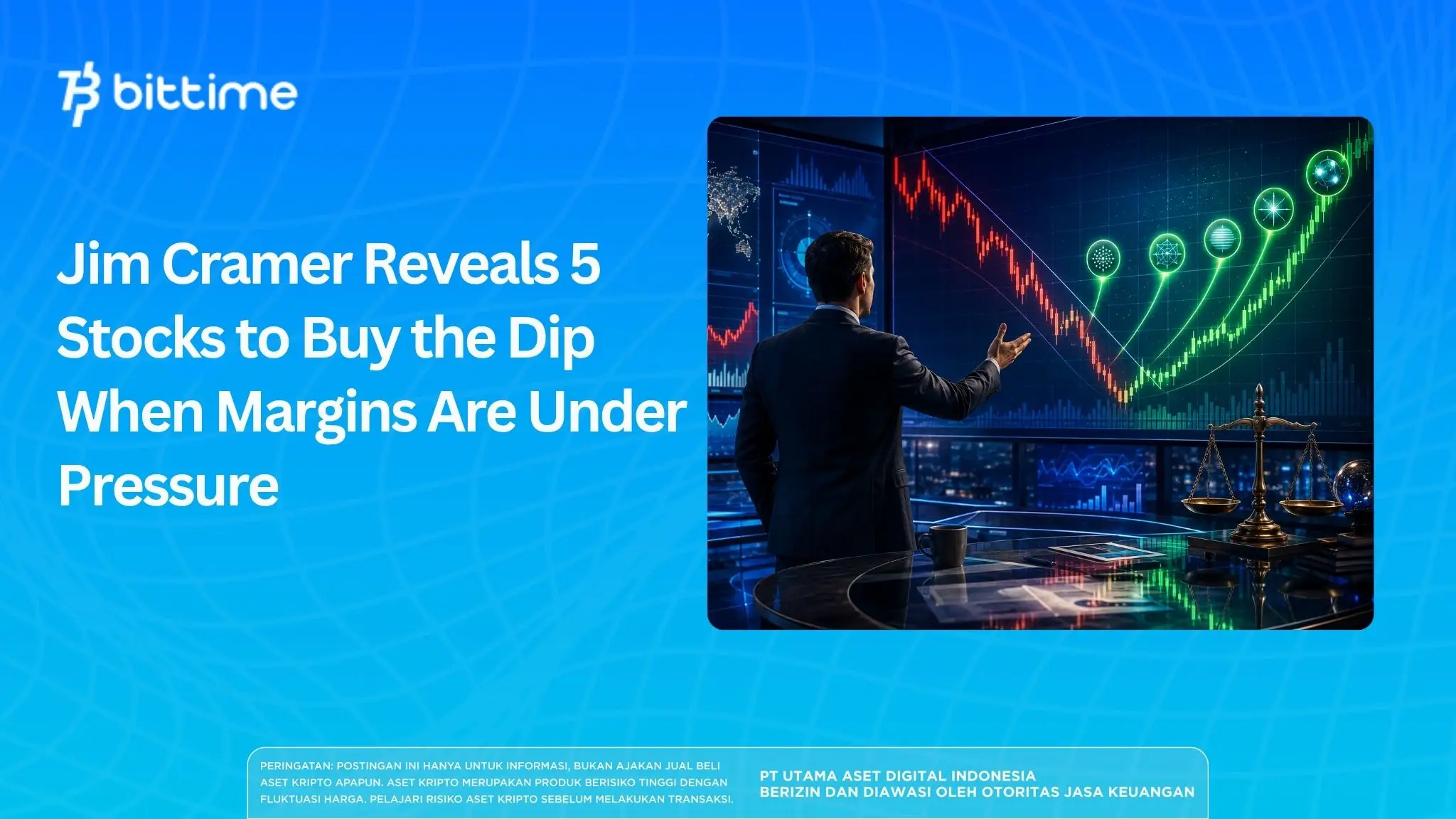 bittime

Jim Cramer Reveals 5 Stocks to Buy the Dip When Margins Are Under Pressure

PERINGATAN: POSTINGAN INI HANYA UNTUK INFORMASI, BUKAN AJAKAN JUAL BELI ASET KRIPTO APAPUN. ASET KRIPTO MERUPAKAN PRODUK BERISIKO TINGGI DENGAN FLUKTUASI HARGA. PELAJARI RISIKO ASET KRIPTO SEBELUM MELAKUKAN TRANSAKSI.

PT UTAMA ASET DIGITAL INDONESIA
BERIZIN DAN DIAWASI OLEH OTORITAS JASA KEUANGAN